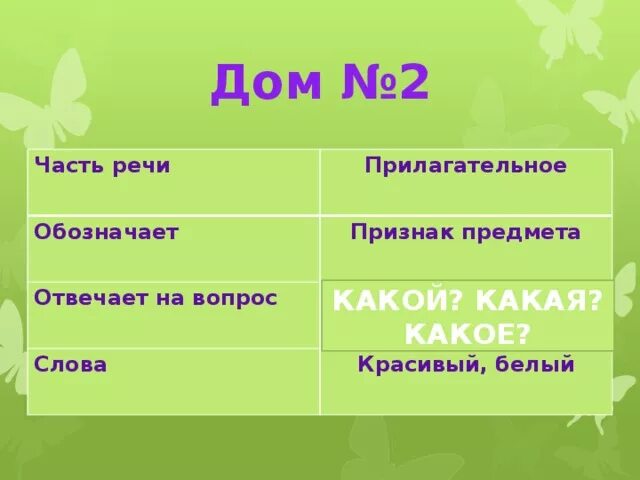 Дом №2

| Часть речи | Прилагательное |
|---|---|
| Обозначает | Признак предмета |
| Отвечает на вопрос | КАКОЙ? КАКАЯ? КАКОЕ? |
| Слова | Красивый, белый |